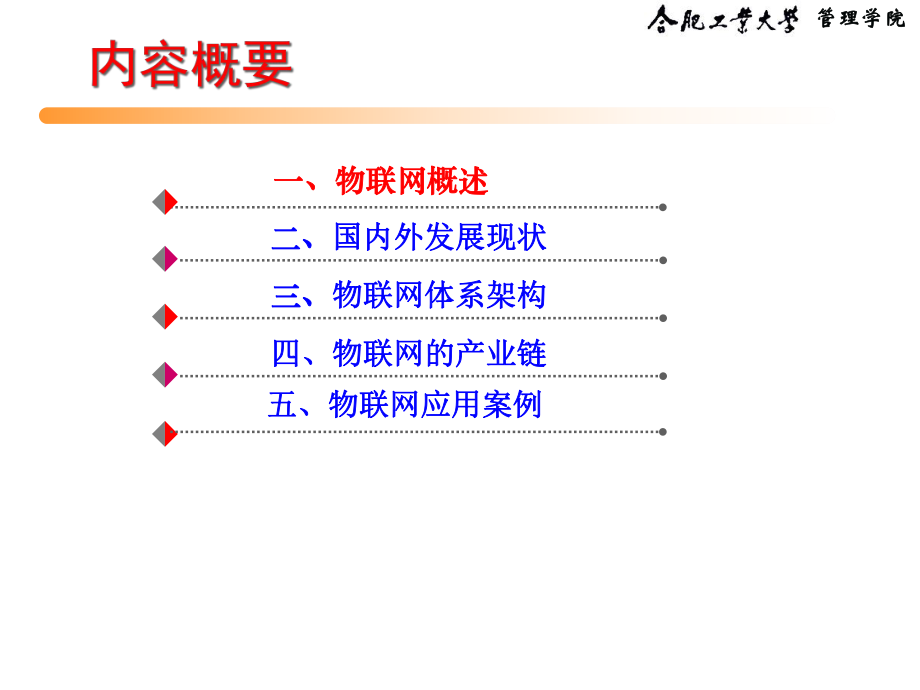 合肥工業大學 管理学院

内容概要

一、物联网概述

二、国内外发展现状

三、物联网体系架构

四、物联网的产业链

五、物联网应用案例